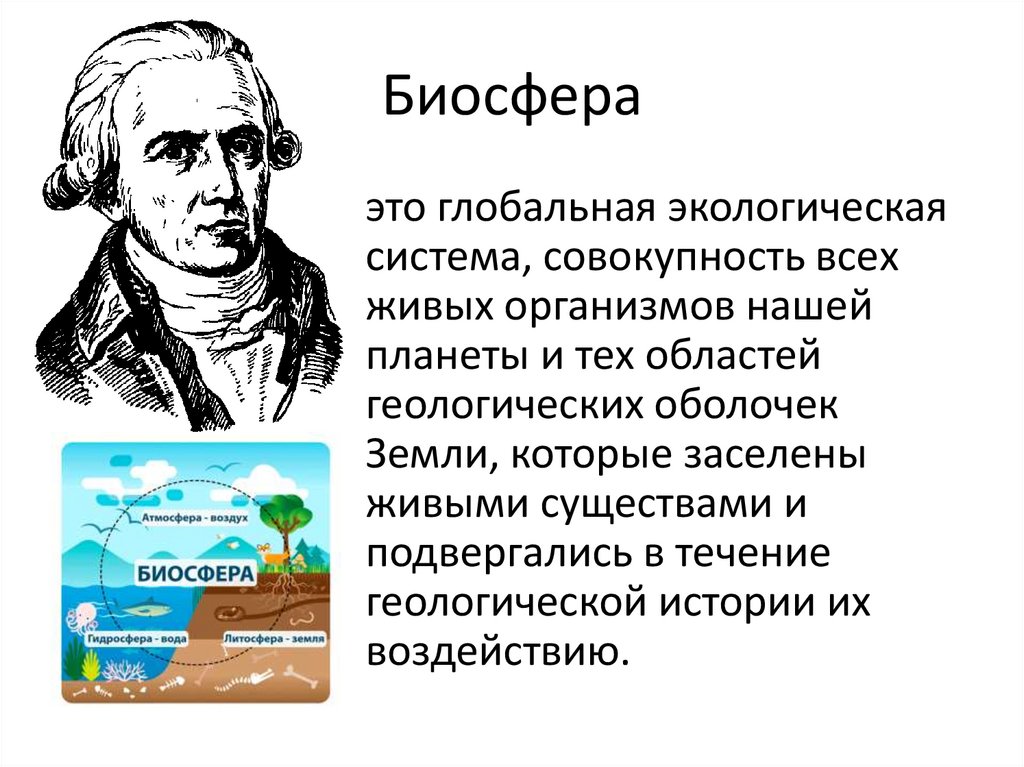 Биосфера

это глобальная экологическая система, совокупность всех живых организмов нашей планеты и тех областей геологических оболочек Земли, которые заселены живыми существами и подвергались в течение геологической истории их воздействию.

Атмосфера - воздух

БИОСФЕРА

Гидросфера - вода

Литосфера - земля